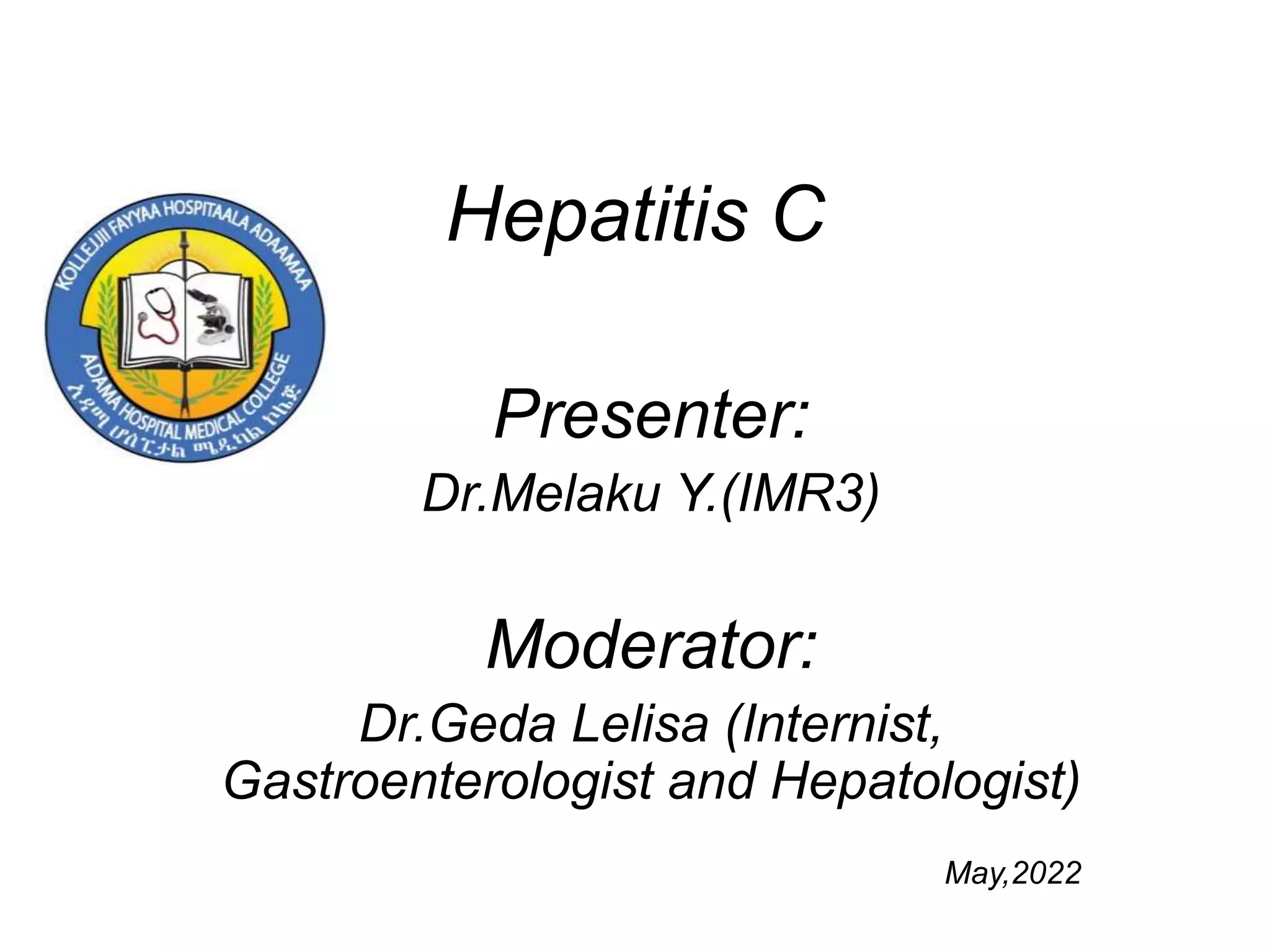 KOLLEJJII FAYYAA HOSPITAALA ADAAMAA
ADAMA HOSPITAL MEDICAL COLLEGE
አዳማ ሆስፒታል ሜዲካል ኮሌጅ

Hepatitis C

Presenter:

Dr.Melaku Y.(IMR3)

Moderator:

Dr.Geda Lelisa (Internist, Gastroenterologist and Hepatologist)

May,2022